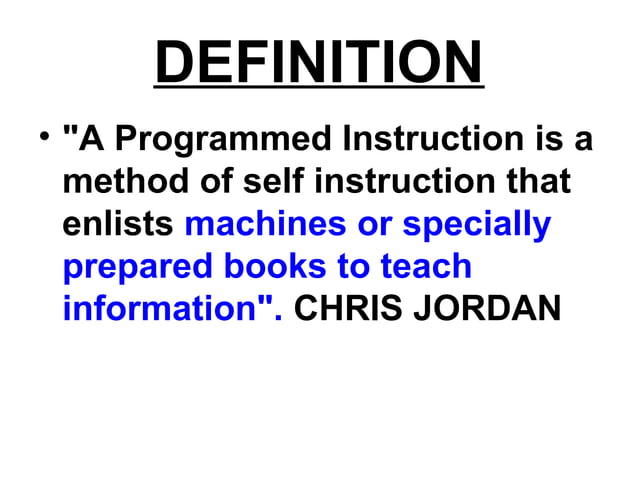 DEFINITION

• "A Programmed Instruction is a method of self instruction that enlists machines or specially prepared books to teach information". CHRIS JORDAN